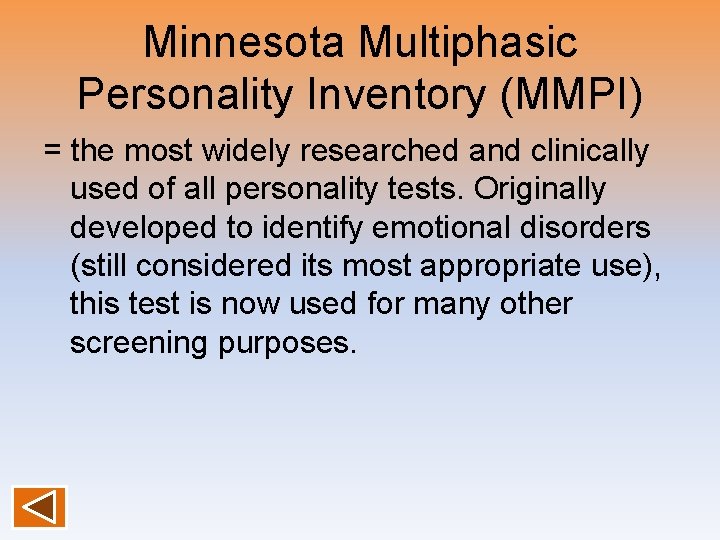 Minnesota Multiphasic Personality Inventory (MMPI)

= the most widely researched and clinically used of all personality tests. Originally developed to identify emotional disorders (still considered its most appropriate use), this test is now used for many other screening purposes.